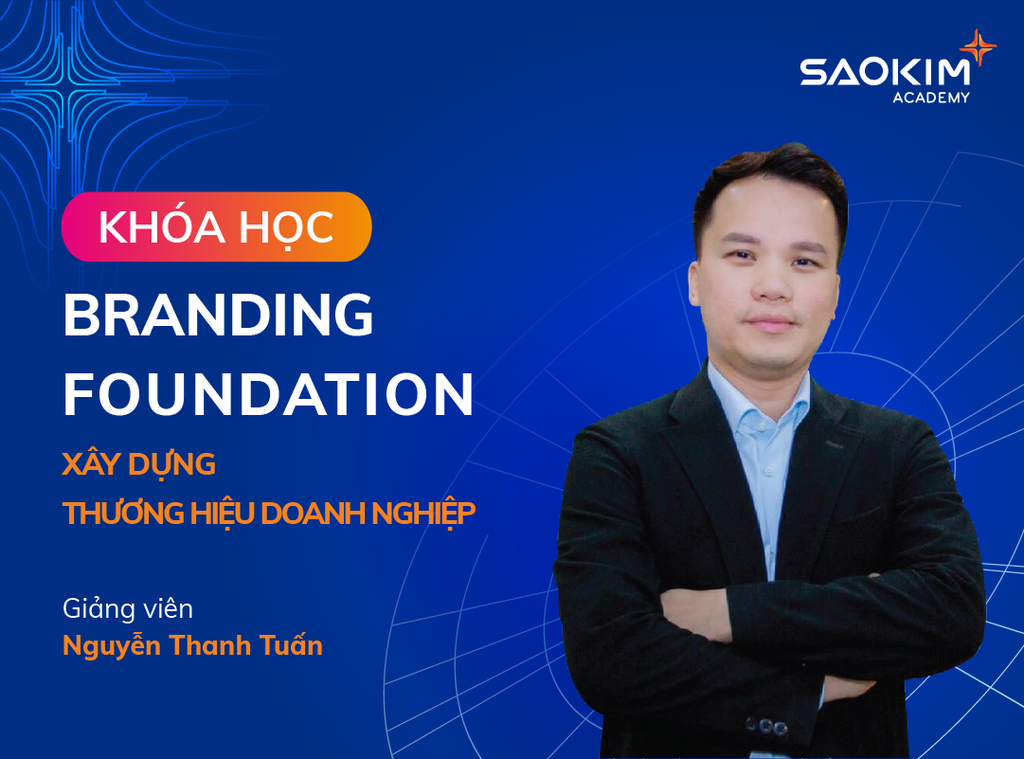 SAOKIM
ACADEMY

KHÓA HỌC
BRANDING FOUNDATION

XÂY DỰNG
THƯƠNG HIỆU DOANH NGHIỆP

Giảng viên
Nguyễn Thanh Tuấn